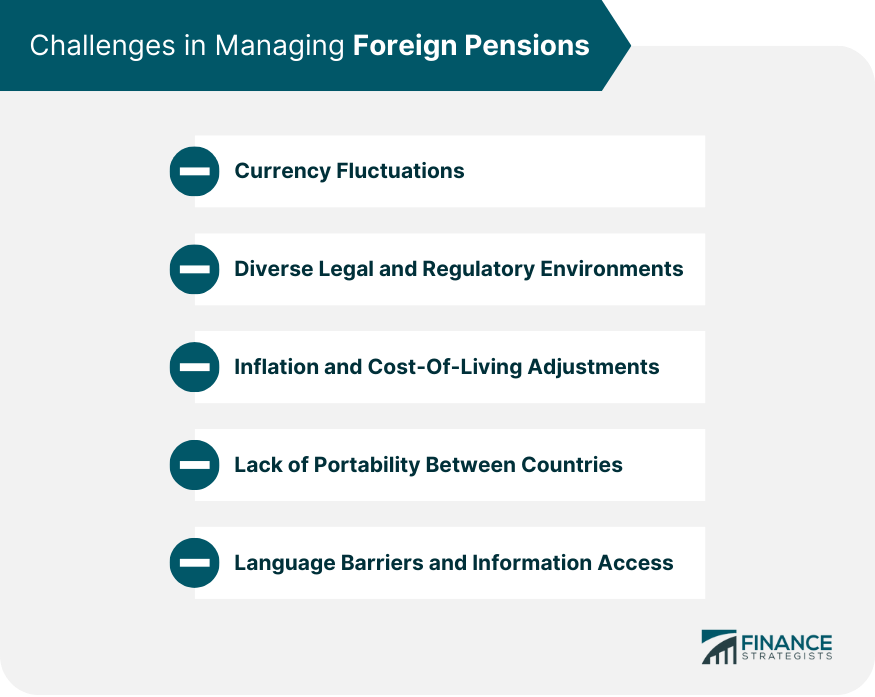 Challenges in Managing Foreign Pensions

Currency Fluctuations

Diverse Legal and Regulatory Environments

Inflation and Cost-Of-Living Adjustments

Lack of Portability Between Countries

Language Barriers and Information Access

FINANCE STRATEGISTS